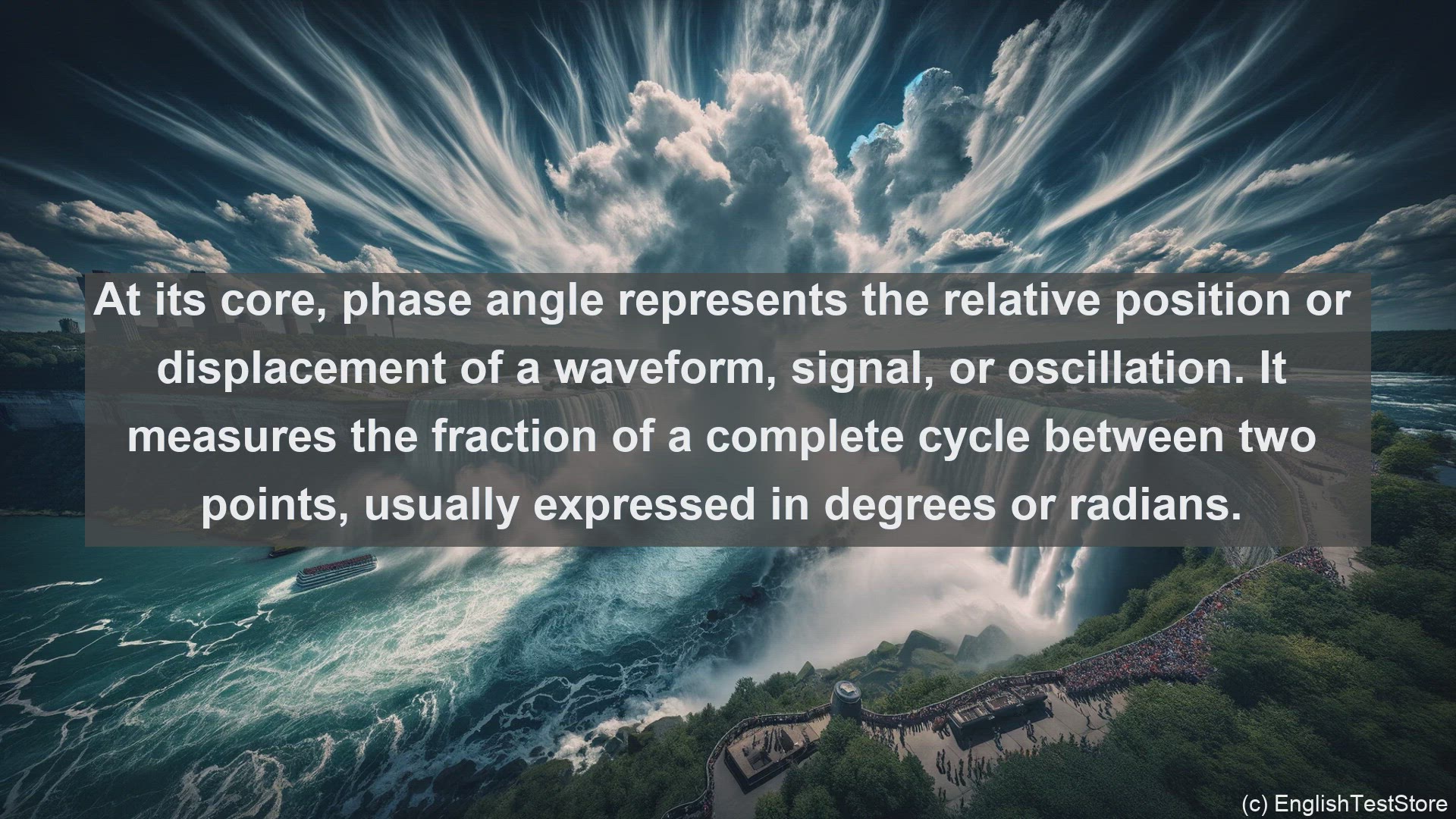 At its core, phase angle represents the relative position or displacement of a waveform, signal, or oscillation. It measures the fraction of a complete cycle between two points, usually expressed in degrees or radians.

(c) EnglishTestStore